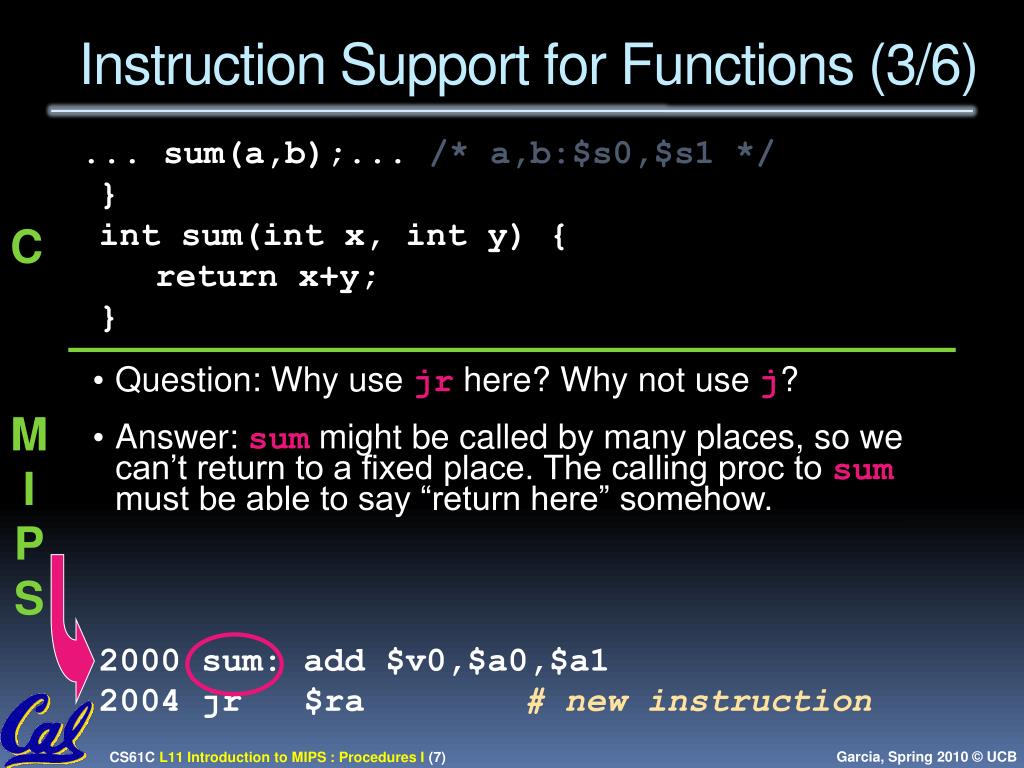 Instruction Support for Functions (3/6)

C

... sum(a,b);... /* a,b:\$s0,\$s1 */
}
int sum(int x, int y) {
return x+y;
}

M
I
P
S

• Question: Why use jr here? Why not use j?

• Answer: sum might be called by many places, so we can't return to a fixed place. The calling proc to sum must be able to say "return here" somehow.

2000 sum: add \$v0,\$a0,\$a1
2004 jr \$ra # new instruction

Cal

CS61C L11 Introduction to MIPS : Procedures I (7)

Garcia, Spring 2010 © UCB